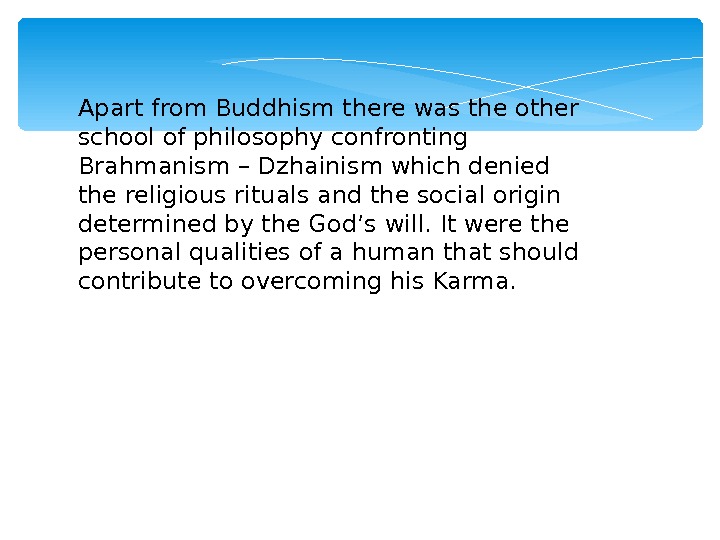 Apart from Buddhism there was the other school of philosophy confronting Brahmanism – Dzhainism which denied the religious rituals and the social origin determined by the God’s will. It were the personal qualities of a human that should contribute to overcoming his Karma.